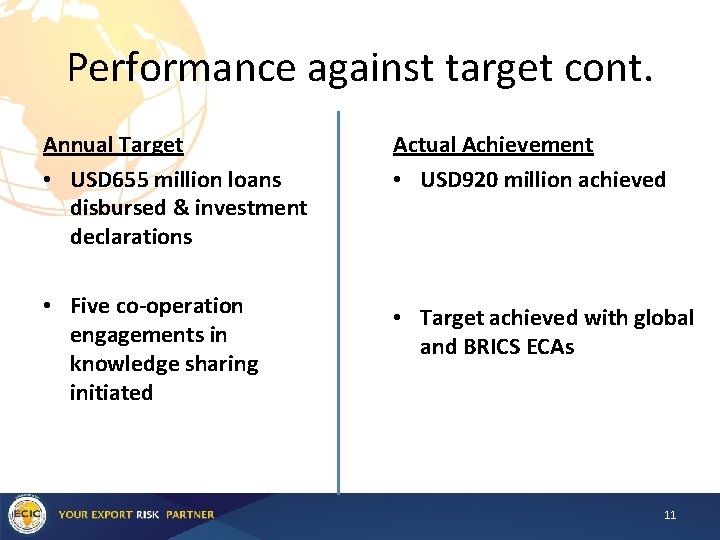 Performance against target cont.

Annual Target

• USD655 million loans disbursed & investment declarations

• Five co-operation engagements in knowledge sharing initiated

Actual Achievement

• USD920 million achieved

• Target achieved with global and BRICS ECAs

ECIC

YOUR EXPORT RISK PARTNER

11